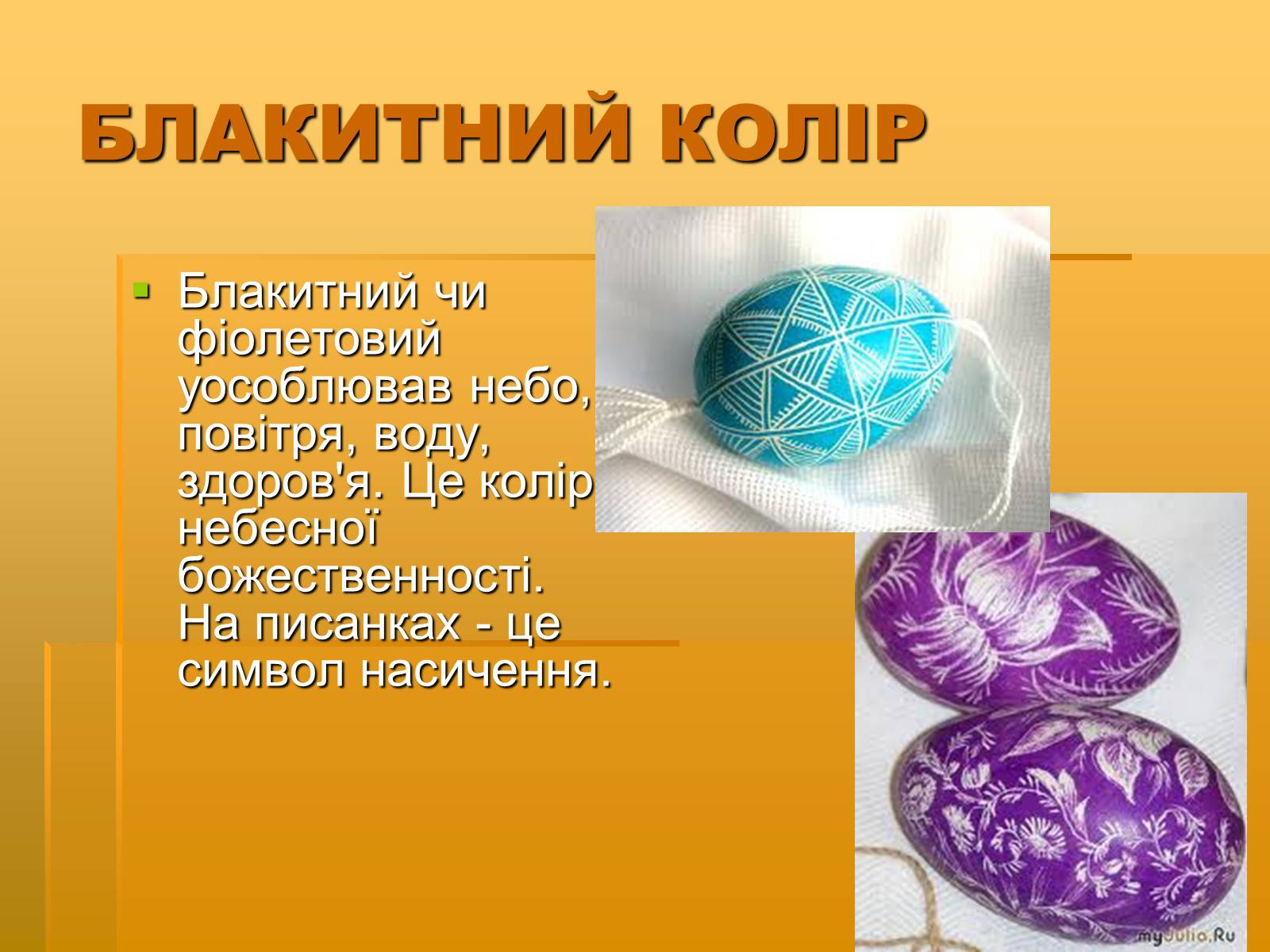 БЛАКИТНИЙ КОЛІР

Блакитний чи фіолетовий уособлював небо, повітря, воду, здоров'я. Це колір небесної божественності. На писанках - це символ насичення.

myJulia.Ru